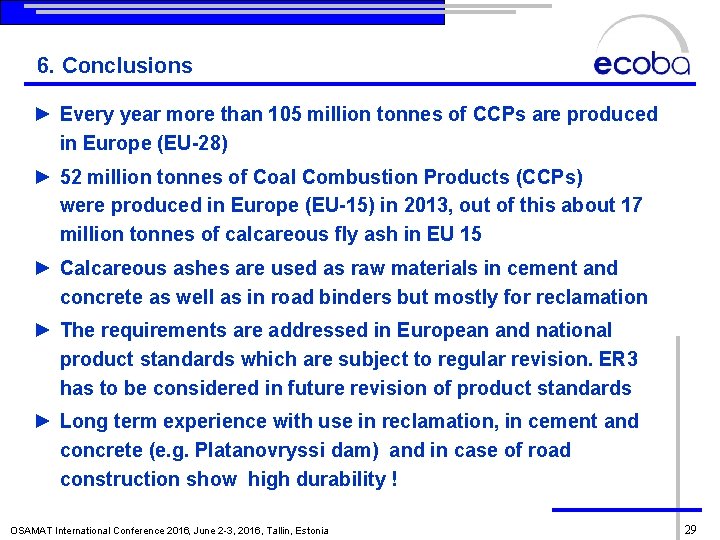 6. Conclusions

ecoba

► Every year more than 105 million tonnes of CCPs are produced in Europe (EU-28)

► 52 million tonnes of Coal Combustion Products (CCPs) were produced in Europe (EU-15) in 2013, out of this about 17 million tonnes of calcareous fly ash in EU 15

► Calcareous ashes are used as raw materials in cement and concrete as well as in road binders but mostly for reclamation

► The requirements are addressed in European and national product standards which are subject to regular revision. ER3 has to be considered in future revision of product standards

► Long term experience with use in reclamation, in cement and concrete (e.g. Platanovryssi dam) and in case of road construction show high durability !

OSAMAT International Conference 2016, June 2-3, 2016, Tallin, Estonia

29